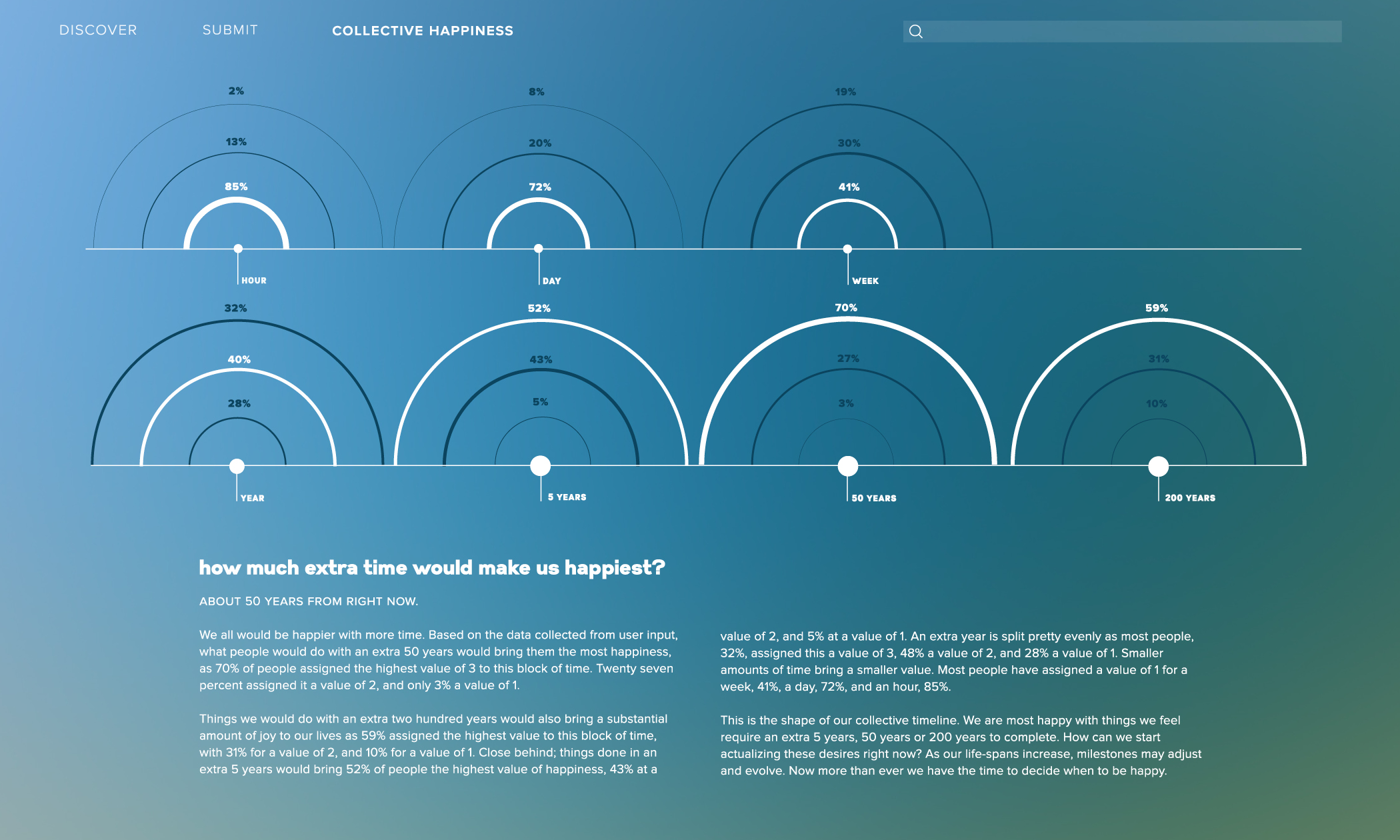 DISCOVER SUBMIT COLLECTIVE HAPPINESS

2%
13%
85%
HOUR

8%
20%
72%
DAY

19%
30%
41%
WEEK

32%
40%
28%
YEAR

52%
43%
5%
5 YEARS

70%
27%
3%
50 YEARS

59%
31%
10%
200 YEARS

how much extra time would make us happiest?

ABOUT 50 YEARS FROM RIGHT NOW.

We all would be happier with more time. Based on the data collected from user input, what people would do with an extra 50 years would bring them the most happiness, as 70% of people assigned the highest value of 3 to this block of time. Twenty seven percent assigned it a value of 2, and only 3% a value of 1.

Things we would do with an extra two hundred years would also bring a substantial amount of joy to our lives as 59% assigned the highest value to this block of time, with 31% for a value of 2, and 10% for a value of 1. Close behind; things done in an extra 5 years would bring 52% of people the highest value of happiness, 43% at a value of 2, and 5% at a value of 1. An extra year is split pretty evenly as most people, 32%, assigned this a value of 3, 48% a value of 2, and 28% a value of 1. Smaller amounts of time bring a smaller value. Most people have assigned a value of 1 for a week, 41%, a day, 72%, and an hour, 85%.

This is the shape of our collective timeline. We are most happy with things we feel require an extra 5 years, 50 years or 200 years to complete. How can we start actualizing these desires right now? As our life-spans increase, milestones may adjust and evolve. Now more than ever we have the time to decide when to be happy.